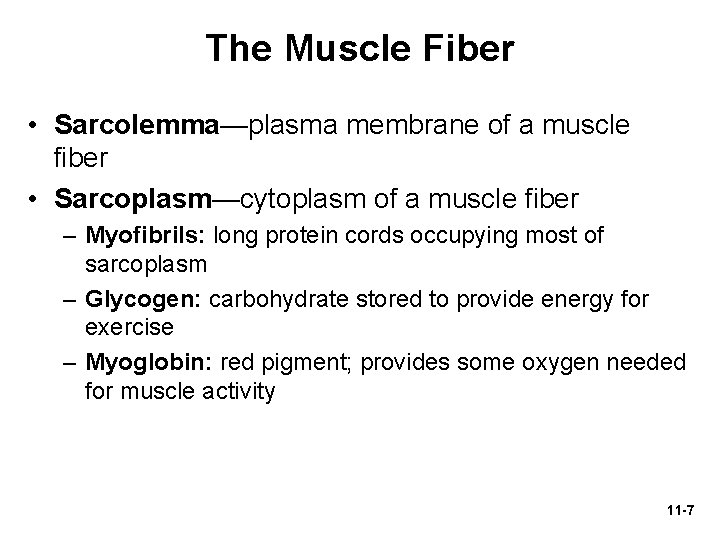 The Muscle Fiber

• Sarcolemma—plasma membrane of a muscle fiber

• Sarcoplasm—cytoplasm of a muscle fiber
– Myofibrils: long protein cords occupying most of sarcoplasm
– Glycogen: carbohydrate stored to provide energy for exercise
– Myoglobin: red pigment; provides some oxygen needed for muscle activity

11-7